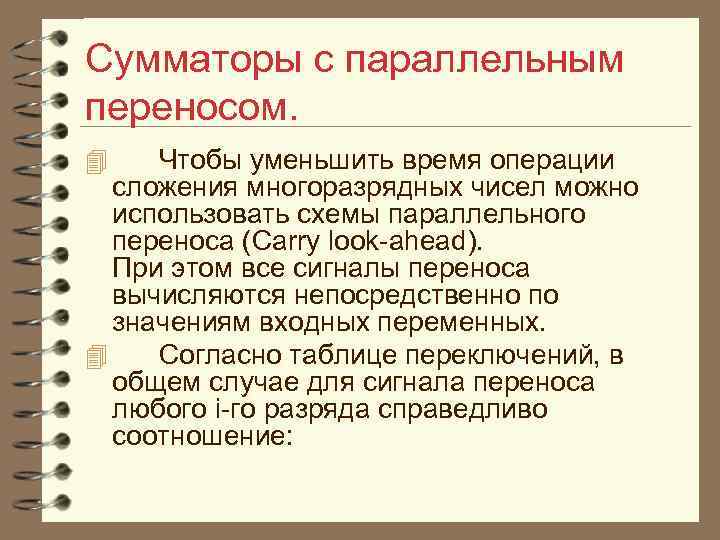 Сумматоры с параллельным переносом.

Чтобы уменьшить время операции сложения многоразрядных чисел можно использовать схемы параллельного переноса (Carry look-ahead).
При этом все сигналы переноса вычисляются непосредственно по значениям входных переменных.

Согласно таблице переключений, в общем случае для сигнала переноса любого i-го разряда справедливо соотношение: